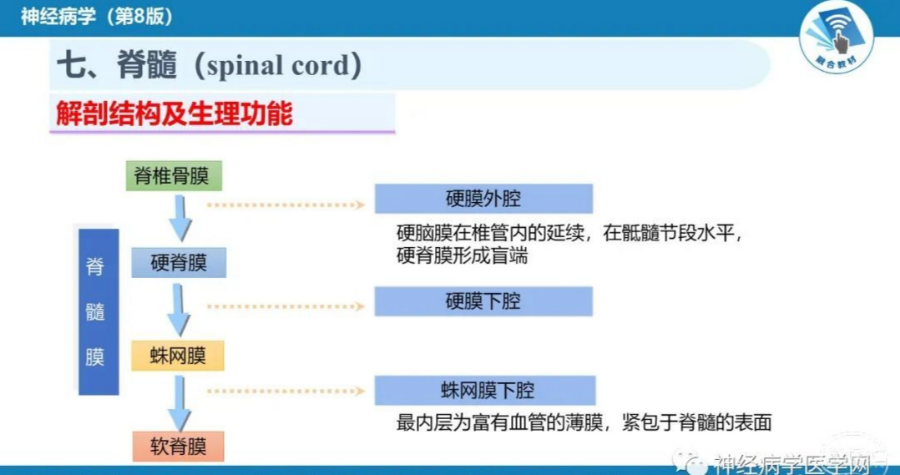 神经病学（第8版）

融合教材

七、脊髓（spinal cord）

解剖结构及生理功能

脊髓膜

脊椎骨膜

硬脊膜

蛛网膜

软脊膜

硬膜外腔

硬脑膜在椎管内的延续，在骶髓节段水平，硬脊膜形成盲端

硬膜下腔

蛛网膜下腔

最内层为富有血管的薄膜，紧包于脊髓的表面

神经病学医学网